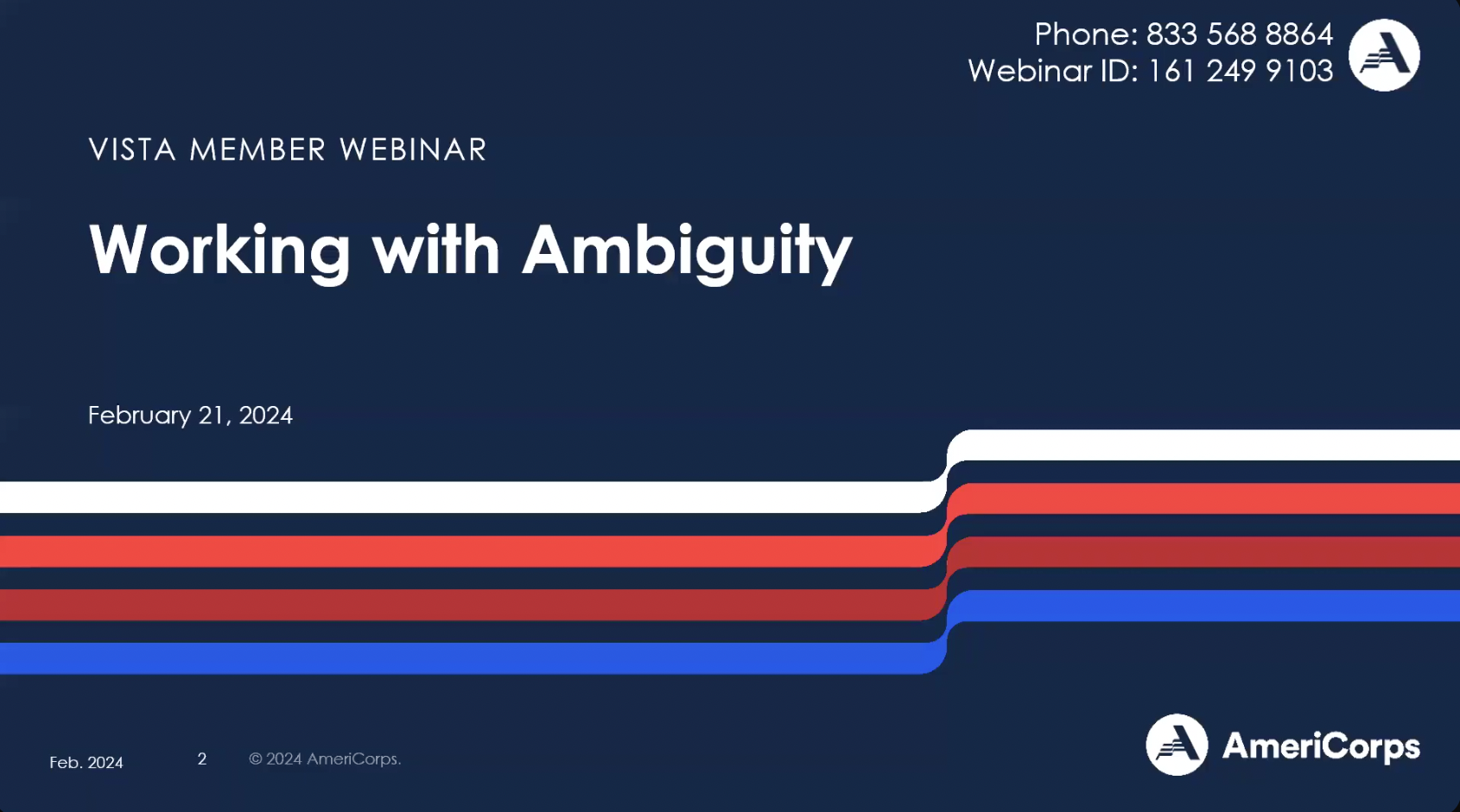 Phone: 833 568 8864
Webinar ID: 161 249 9103

VISTA MEMBER WEBINAR

Working with Ambiguity

February 21, 2024

Feb. 2024 2 © 2024 AmeriCorps.

AmeriCorps